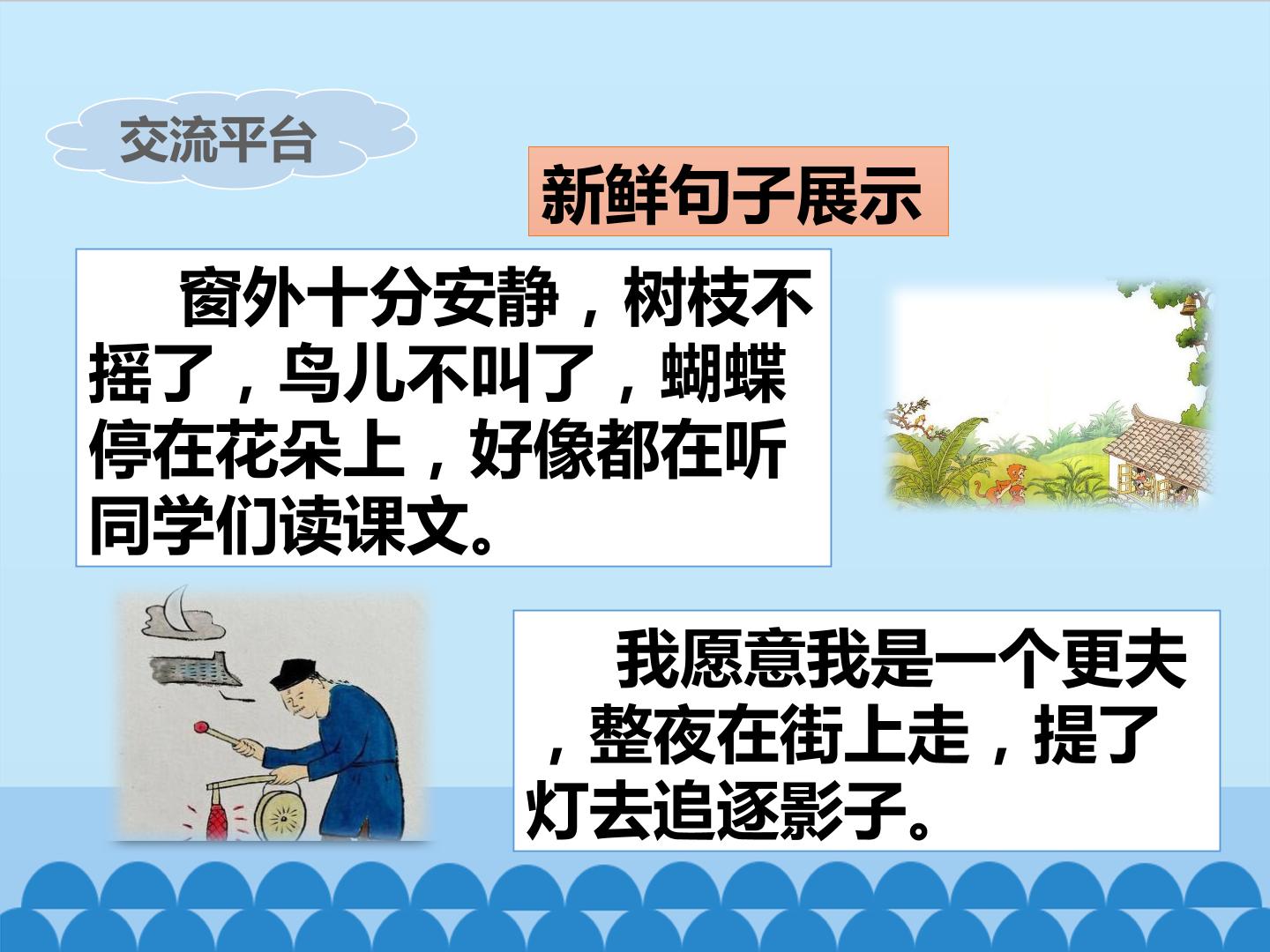 交流平台

新鲜句子展示

窗外十分安静，树枝不摇了，鸟儿不叫了，蝴蝶停在花朵上，好像都在听同学们读课文。

我愿意我是一个更夫，整夜在街上走，提了灯去追逐影子。